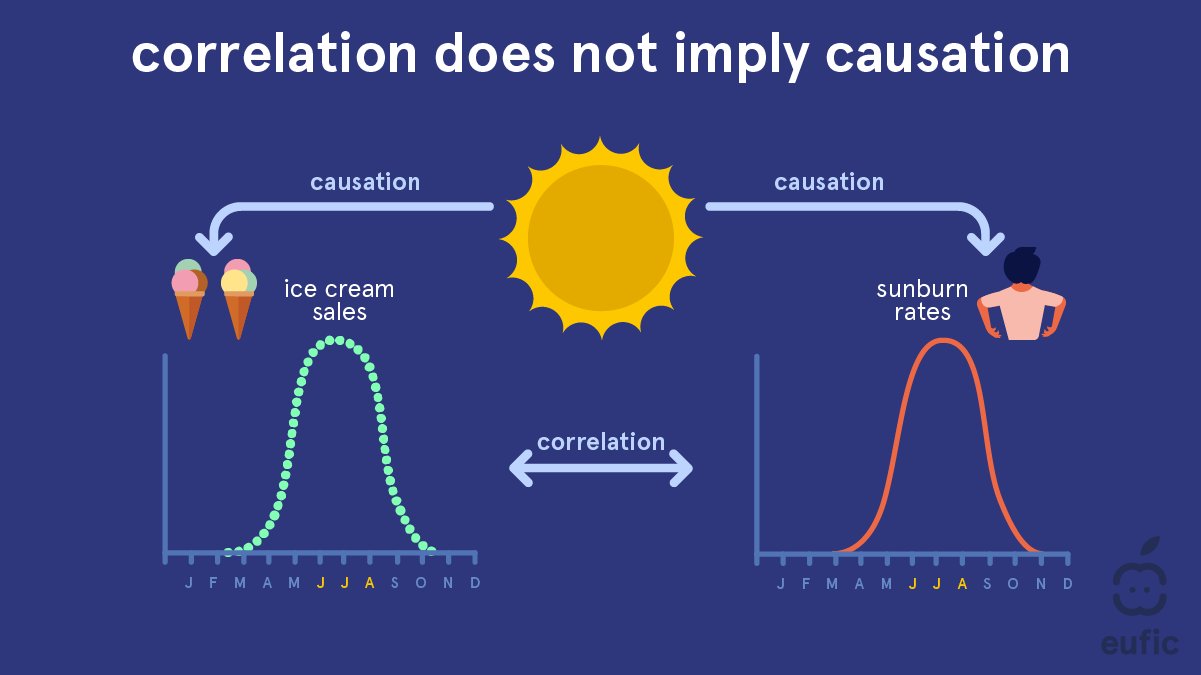 correlation does not imply causation

causation

causation

ice cream sales

sunburn rates

correlation

J F M A M J J A S O N D

J F M A M J J A S O N D

eufic